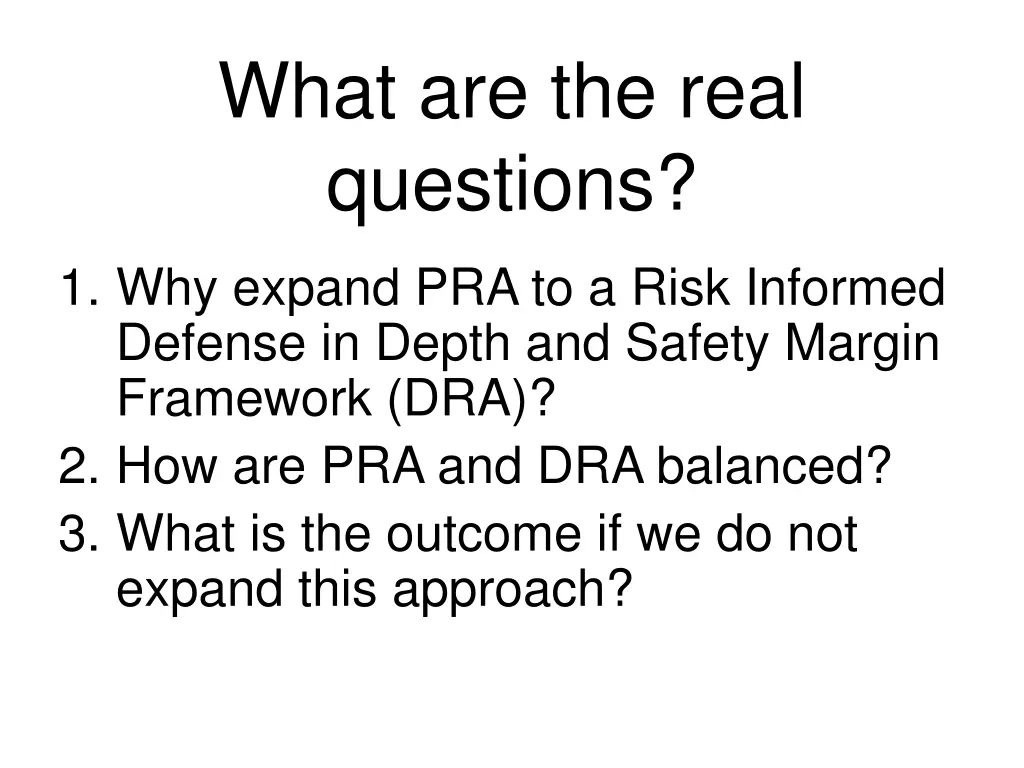 What are the real questions?

1. Why expand PRA to a Risk Informed Defense in Depth and Safety Margin Framework (DRA)?
2. How are PRA and DRA balanced?
3. What is the outcome if we do not expand this approach?